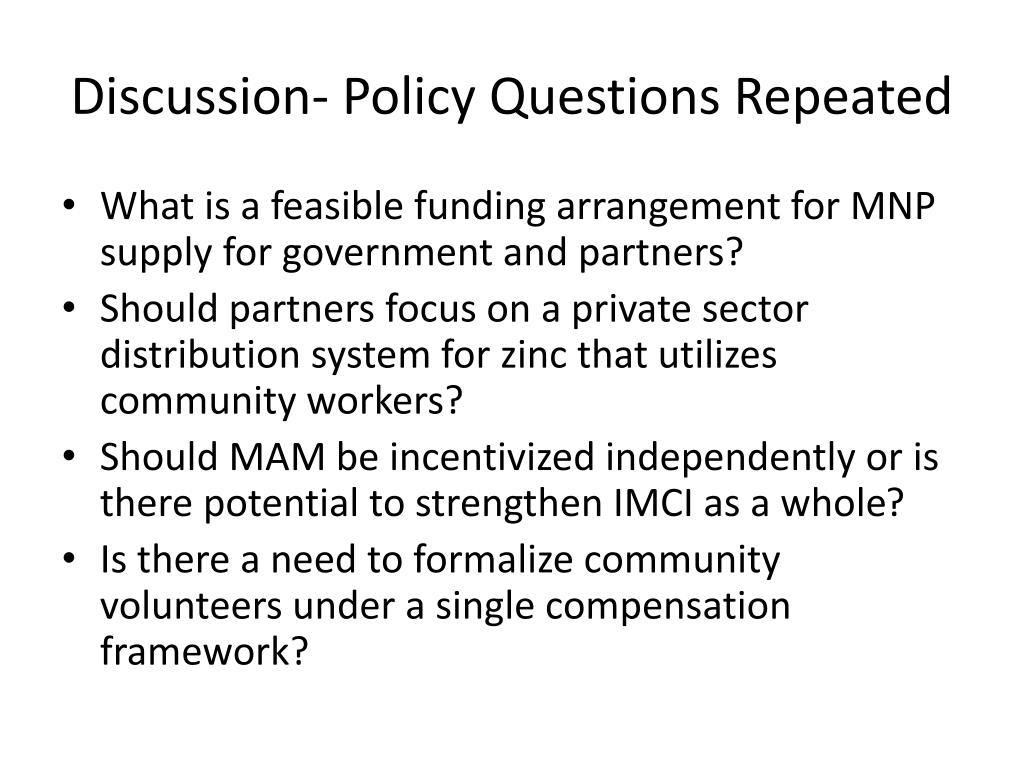 Discussion- Policy Questions Repeated

• What is a feasible funding arrangement for MNP supply for government and partners?
• Should partners focus on a private sector distribution system for zinc that utilizes community workers?
• Should MAM be incentivized independently or is there potential to strengthen IMCI as a whole?
• Is there a need to formalize community volunteers under a single compensation framework?